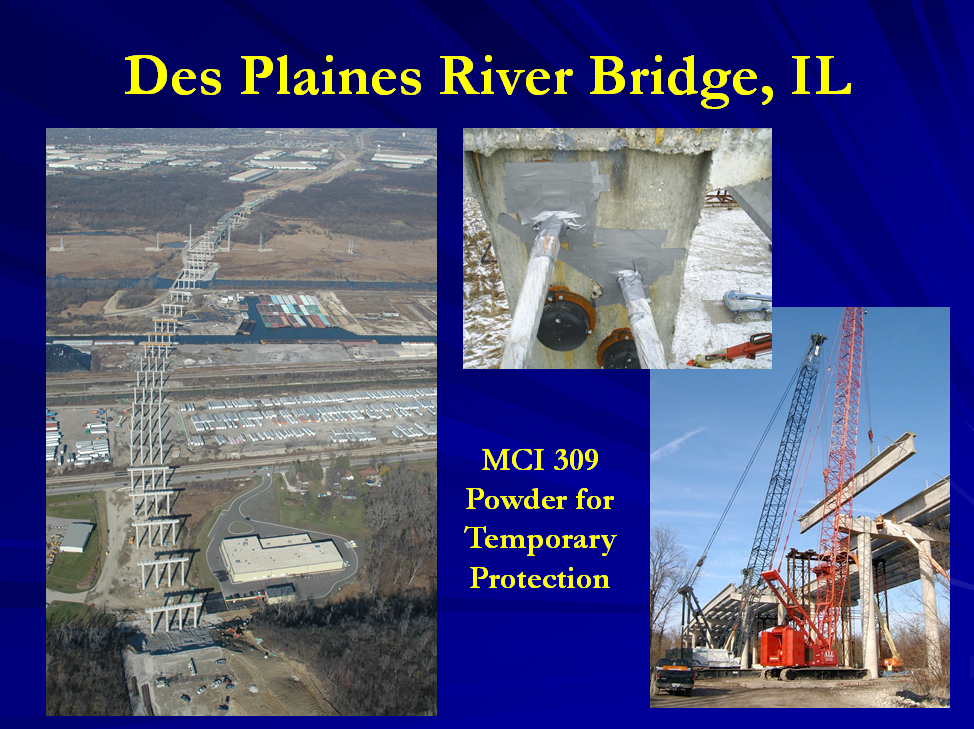 Des Plaines River Bridge, IL

MCI 309 Powder for Temporary Protection